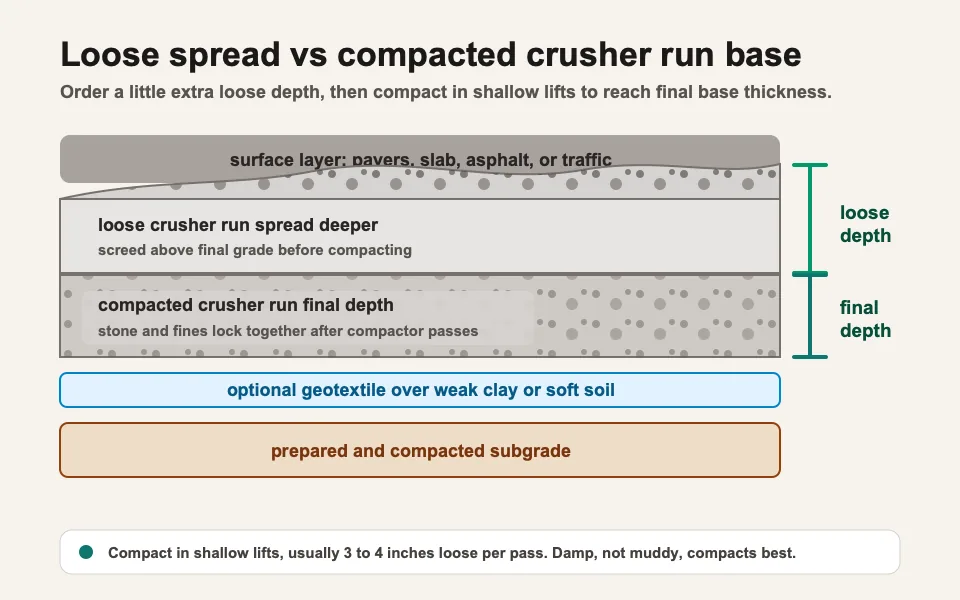 Loose spread vs compacted crusher run base

Order a little extra loose depth, then compact in shallow lifts to reach final base thickness.

surface layer: pavers, slab, asphalt, or traffic

loose crusher run spread deeper
screed above final grade before compacting

compacted crusher run final depth
stone and fines lock together after compactor passes

loose depth

final depth

optional geotextile over weak clay or soft soil

prepared and compacted subgrade

Compact in shallow lifts, usually 3 to 4 inches loose per pass. Damp, not muddy, compacts best.